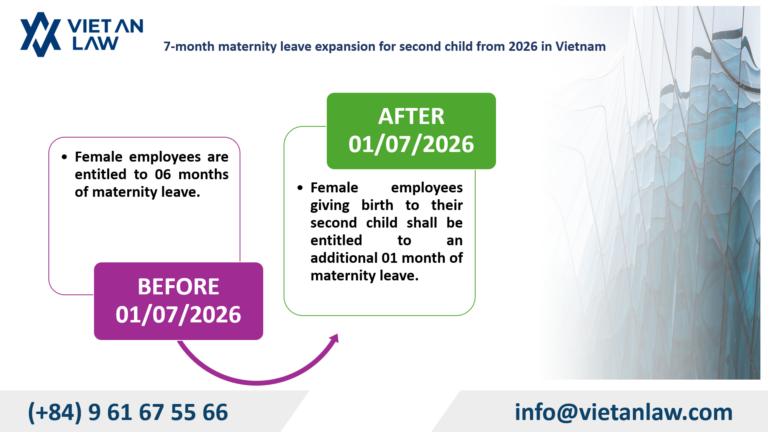 VIET AN LAW

7-month maternity leave expansion for second child from 2026 in Vietnam

• Female employees are entitled to 06 months of maternity leave.

BEFORE 01/07/2026

AFTER 01/07/2026

• Female employees giving birth to their second child shall be entitled to an additional 01 month of maternity leave.

(+84) 9 61 67 55 66

info@vietanlaw.com